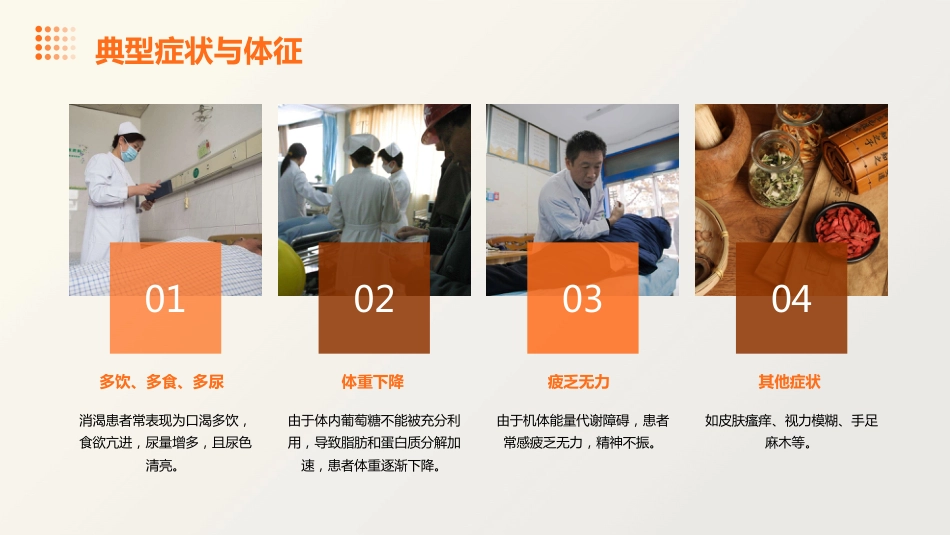 典型症状与体征

01

多饮、多食、多尿

消渴患者常表现为口渴多饮，食欲亢进，尿量增多，且尿色清亮。

02

体重下降

由于体内葡萄糖不能被充分利用，导致脂肪和蛋白质分解加速，患者体重逐渐下降。

03

疲乏无力

由于机体能量代谢障碍，患者常感疲乏无力，精神不振。

04

其他症状

如皮肤瘙痒、视力模糊、手足麻木等。